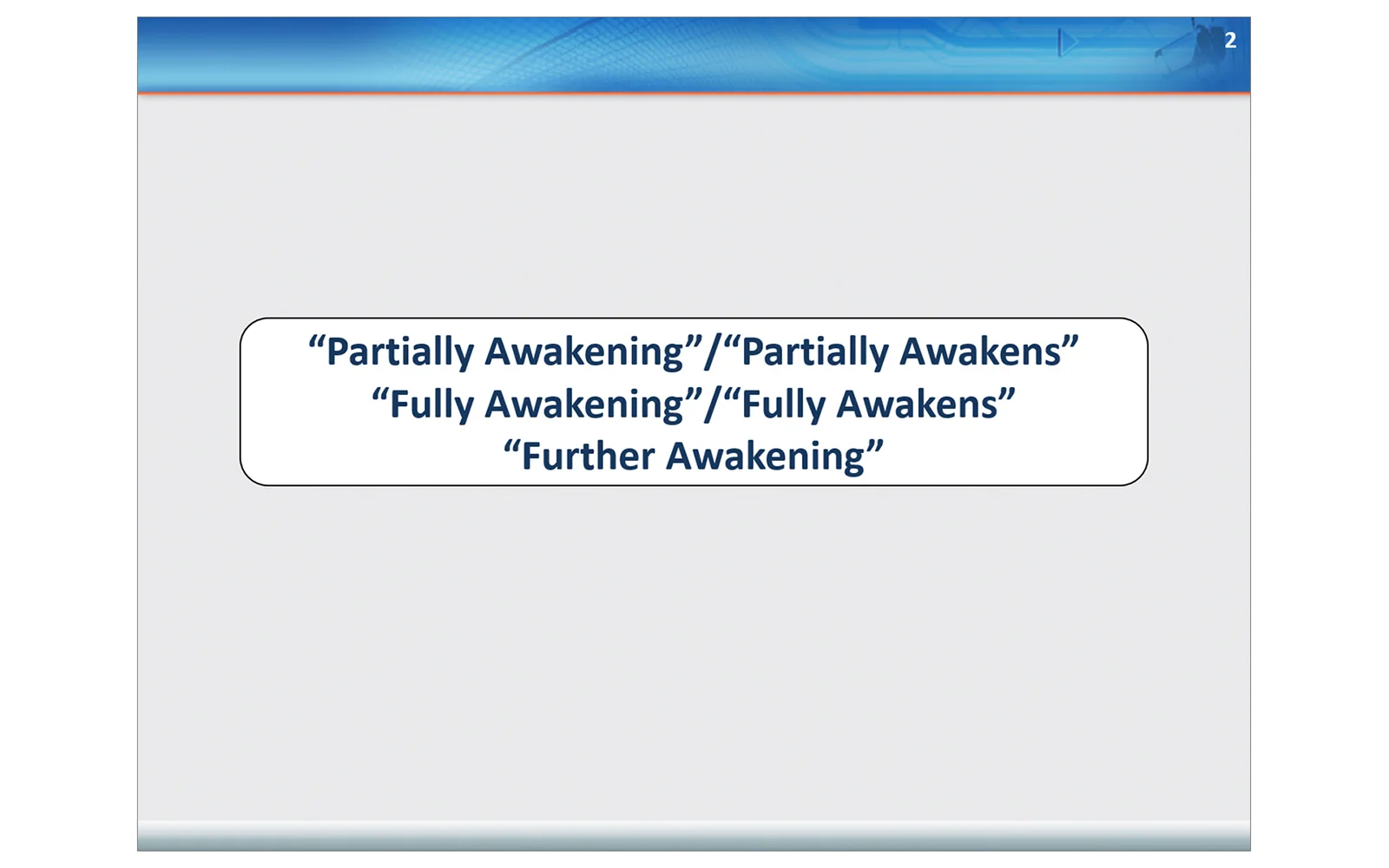 2

“Partially Awakening”/“Partially Awakens”
“Fully Awakening”/“Fully Awakens”
“Further Awakening”